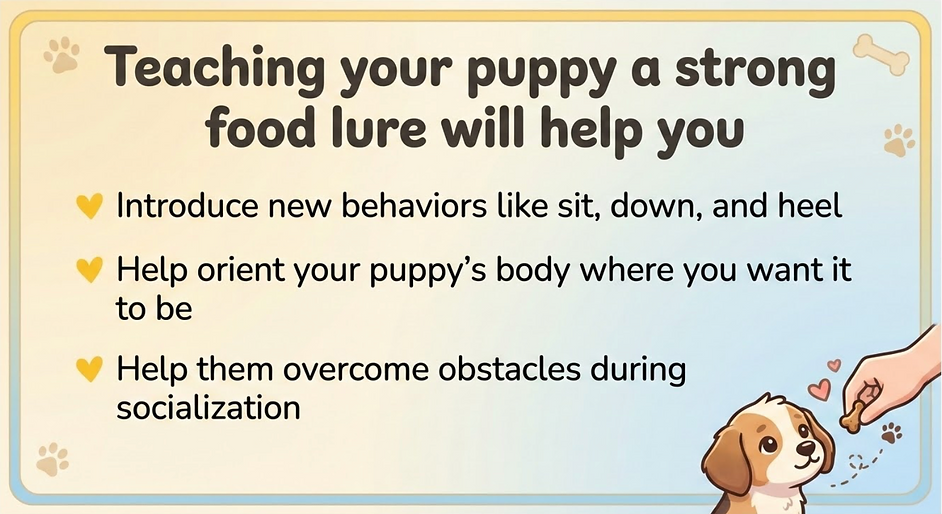 Teaching your puppy a strong food lure will help you

Introduce new behaviors like sit, down, and heel

Help orient your puppy's body where you want it to be

Help them overcome obstacles during socialization